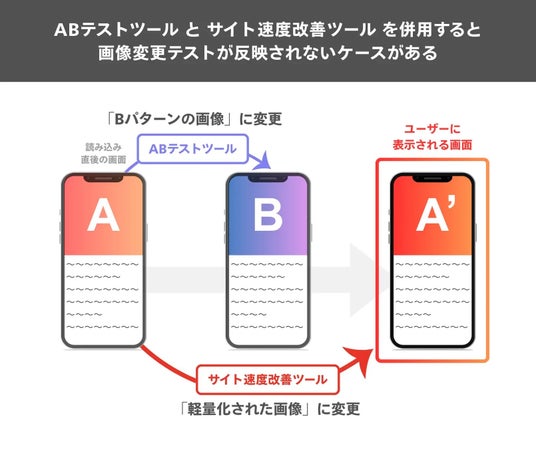 ABテストツール と サイト速度改善ツール を併用すると
画像変更テストが反映されないケースがある

「Bパターンの画像」に変更

読み込み
直後の画面

ABテストツール

ユーザーに
表示される画面

A

B

A'

サイト速度改善ツール

「軽量化された画像」に変更